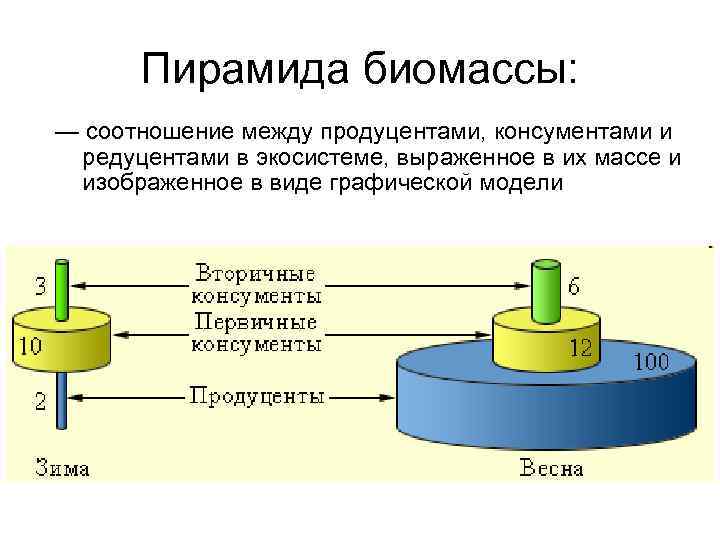 Пирамида биомассы:

— соотношение между продуцентами, консументами и редуцентами в экосистеме, выраженное в их массе и изображенное в виде графической модели

3
Вторичные консументы
6
10
Первичные консументы
12
100
2
Продуценты
Зима
Весна